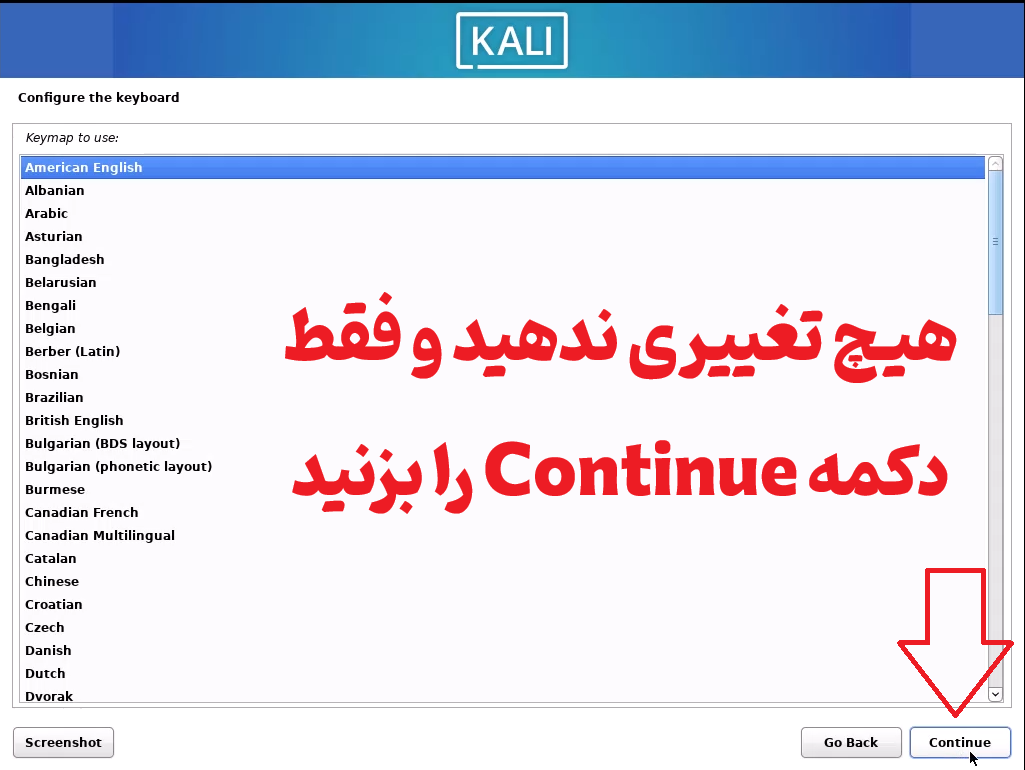 KALI

Configure the keyboard

Keymap to use:

American English
Albanian
Arabic
Asturian
Bangladesh
Belarusian
Bengali
Belgian
Berber (Latin)
Bosnian
Brazilian
British English
Bulgarian (BDS layout)
Bulgarian (phonetic layout)
Burmese
Canadian French
Canadian Multilingual
Catalan
Chinese
Croatian
Czech
Danish
Dutch
Dvorak

هیچ تغییری ندهید و فقط دکمه Continue را بزنید

Screenshot

Go Back

Continue